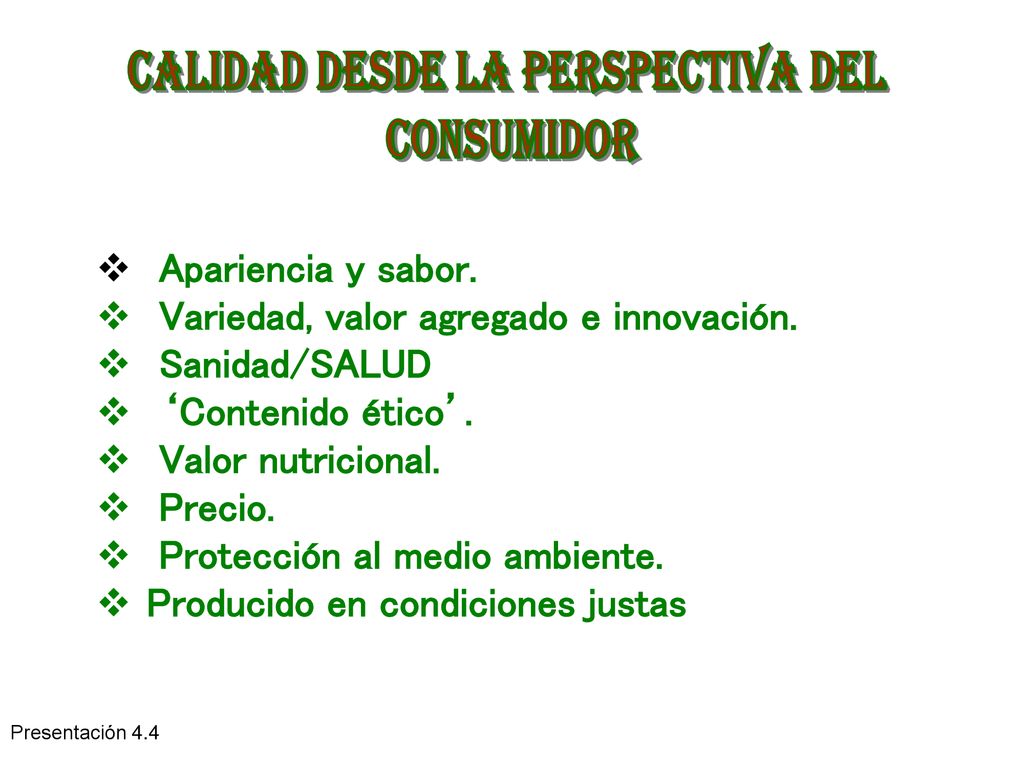 CALIDAD DESDE LA PERSPECTIVA DEL CONSUMIDOR

❖ Apariencia y sabor.
❖ Variedad, valor agregado e innovación.
❖ Sanidad/SALUD
❖ ‘Contenido ético’.
❖ Valor nutricional.
❖ Precio.
❖ Protección al medio ambiente.
❖ Producido en condiciones justas

Presentación 4.4